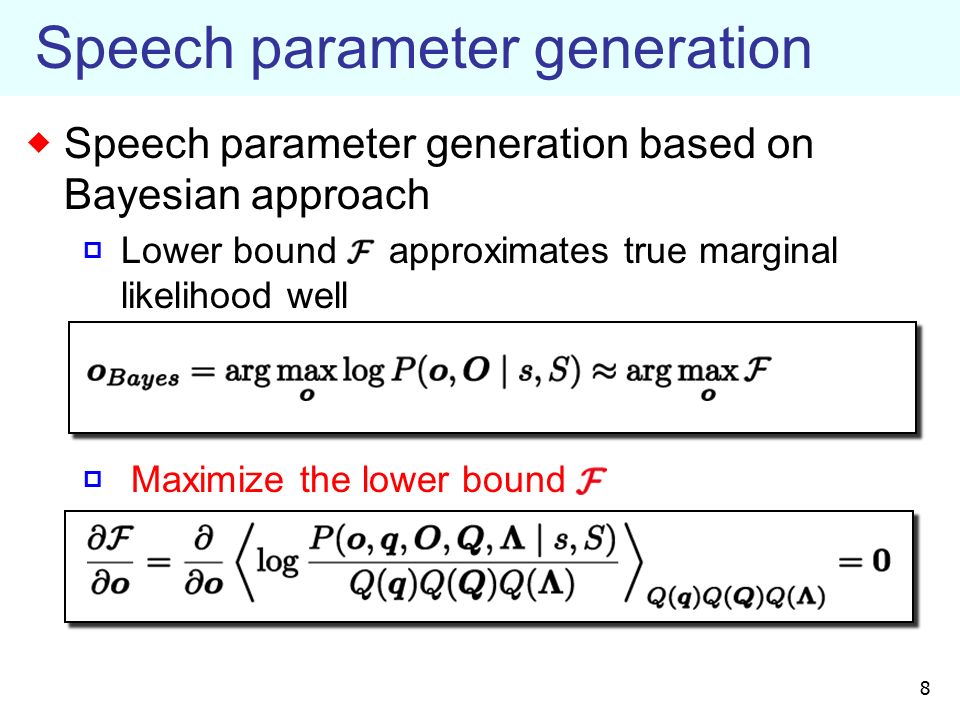 Speech parameter generation

Speech parameter generation based on Bayesian approach

Lower bound $\mathcal{F}$ approximates true marginal likelihood well

$\boldsymbol{o}_{Bayes} = \arg\max_{\boldsymbol{o}} \log P(\boldsymbol{o}, \boldsymbol{O} \mid s, S) \approx \arg\max_{\boldsymbol{o}} \mathcal{F}$

Maximize the lower bound $\mathcal{F}$

$\frac{\partial \mathcal{F}}{\partial \boldsymbol{o}} = \frac{\partial}{\partial \boldsymbol{o}} \left\langle \log \frac{P(\boldsymbol{o}, \boldsymbol{q}, \boldsymbol{O}, \boldsymbol{Q}, \boldsymbol{\Lambda} \mid s, S)}{Q(\boldsymbol{q})Q(\boldsymbol{Q})Q(\boldsymbol{\Lambda})} \right\rangle_{Q(\boldsymbol{q})Q(\boldsymbol{Q})Q(\boldsymbol{\Lambda})} = \boldsymbol{0}$

8